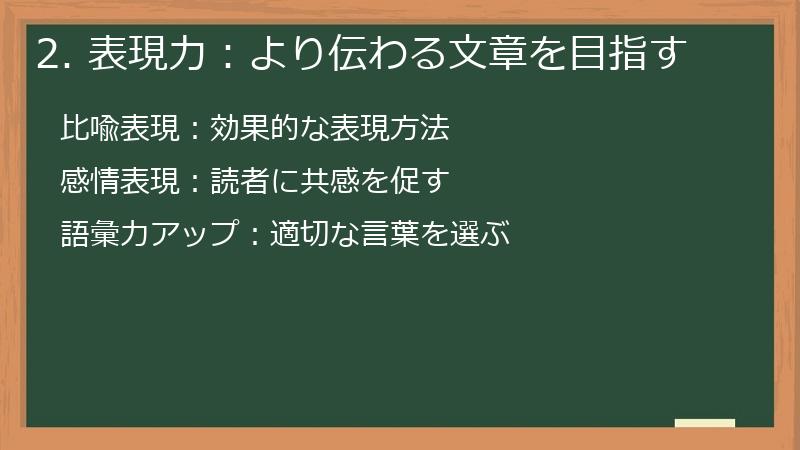 2. 表現力：より伝わる文章を目指す

比喩表現：効果的な表現方法

感情表現：読者に共感を促す

語彙力アップ：適切な言葉を選ぶ